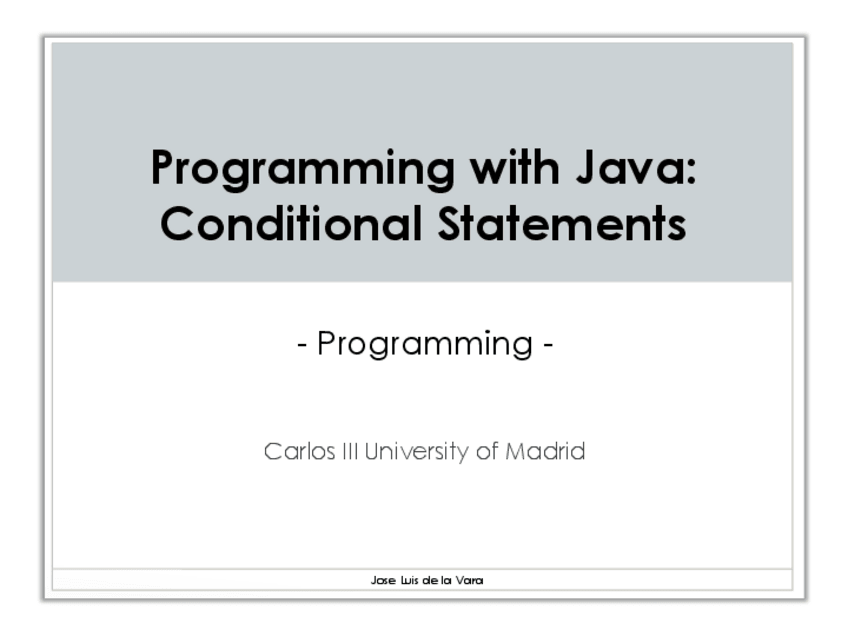 Programming with Java: Conditional Statements

- Programming -

Carlos III University of Madrid

Jose Luis de la Vara